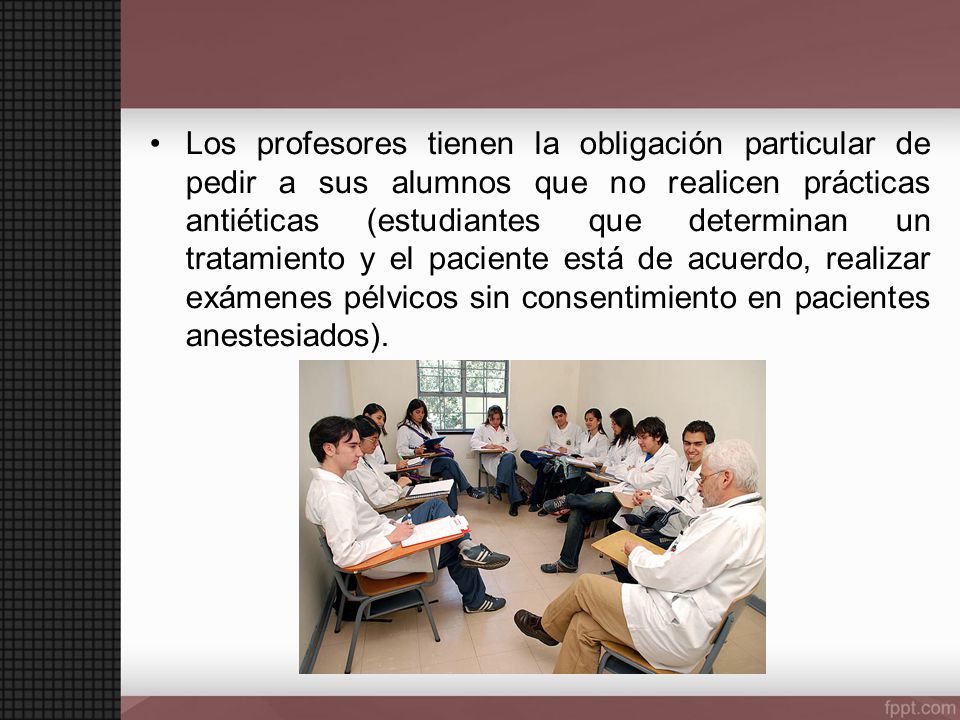 • Los profesores tienen la obligación particular de pedir a sus alumnos que no realicen prácticas antiéticas (estudiantes que determinan un tratamiento y el paciente está de acuerdo, realizar exámenes pélvicos sin consentimiento en pacientes anestesiados).

fppt.com